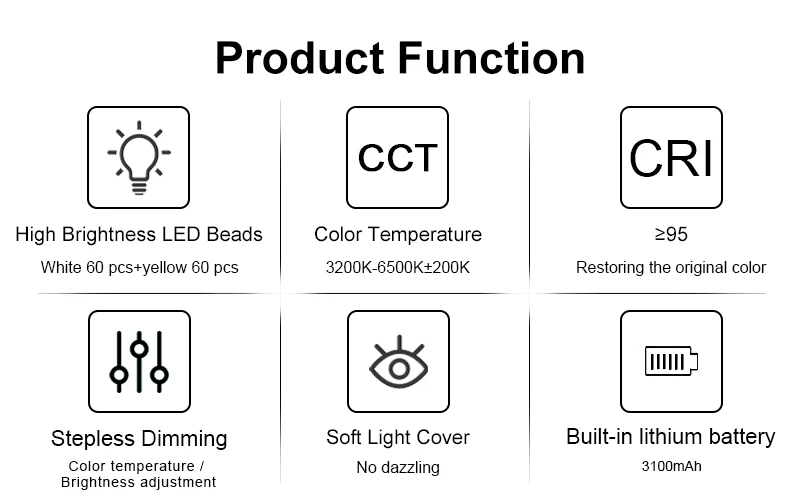 Product Function

High Brightness LED Beads

White 60 pcs+yellow 60 pcs

CCT

Color Temperature

3200K-6500K±200K

CRI

≥95

Restoring the original color

Stepless Dimming

Color temperature / Brightness adjustment

Soft Light Cover

No dazzling

Built-in lithium battery

3100mAh